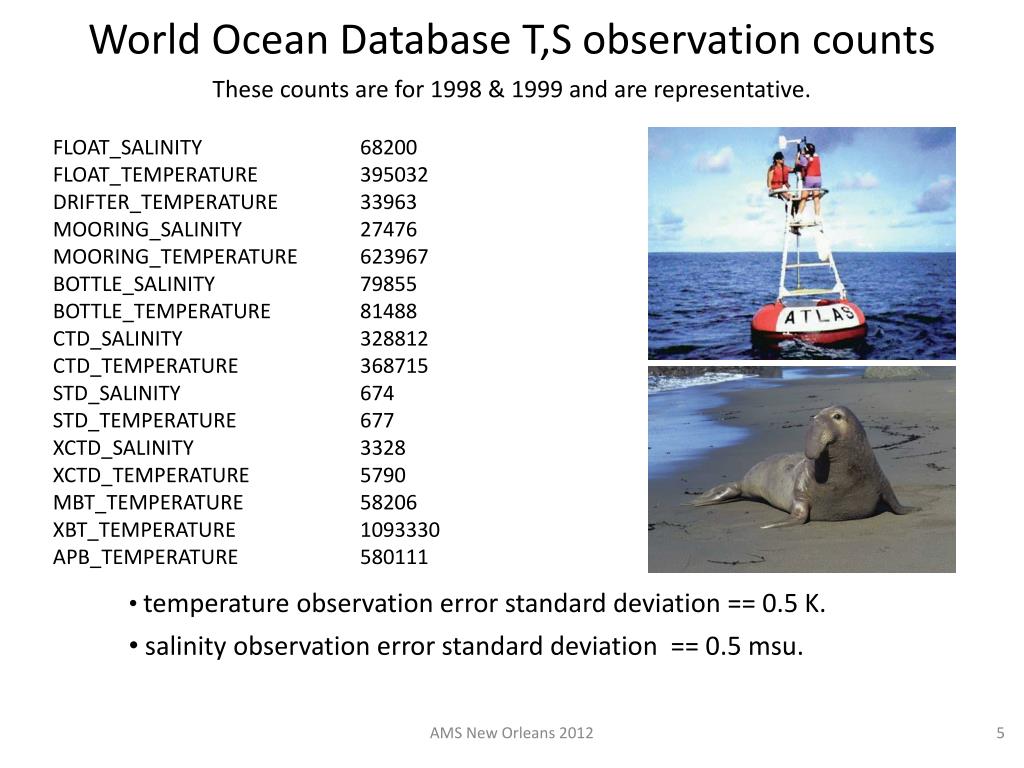 World Ocean Database T,S observation counts

These counts are for 1998 & 1999 and are representative.

| | |
|---|---|
| FLOAT_SALINITY | 68200 |
| FLOAT_TEMPERATURE | 395032 |
| DRIFTER_TEMPERATURE | 33963 |
| MOORING_SALINITY | 27476 |
| MOORING_TEMPERATURE | 623967 |
| BOTTLE_SALINITY | 79855 |
| BOTTLE_TEMPERATURE | 81488 |
| CTD_SALINITY | 328812 |
| CTD_TEMPERATURE | 368715 |
| STD_SALINITY | 674 |
| STD_TEMPERATURE | 677 |
| XCTD_SALINITY | 3328 |
| XCTD_TEMPERATURE | 5790 |
| MBT_TEMPERATURE | 58206 |
| XBT_TEMPERATURE | 1093330 |
| APB_TEMPERATURE | 580111 |

ATLAS

• temperature observation error standard deviation == 0.5 K.
• salinity observation error standard deviation == 0.5 msu.

AMS New Orleans 2012

5